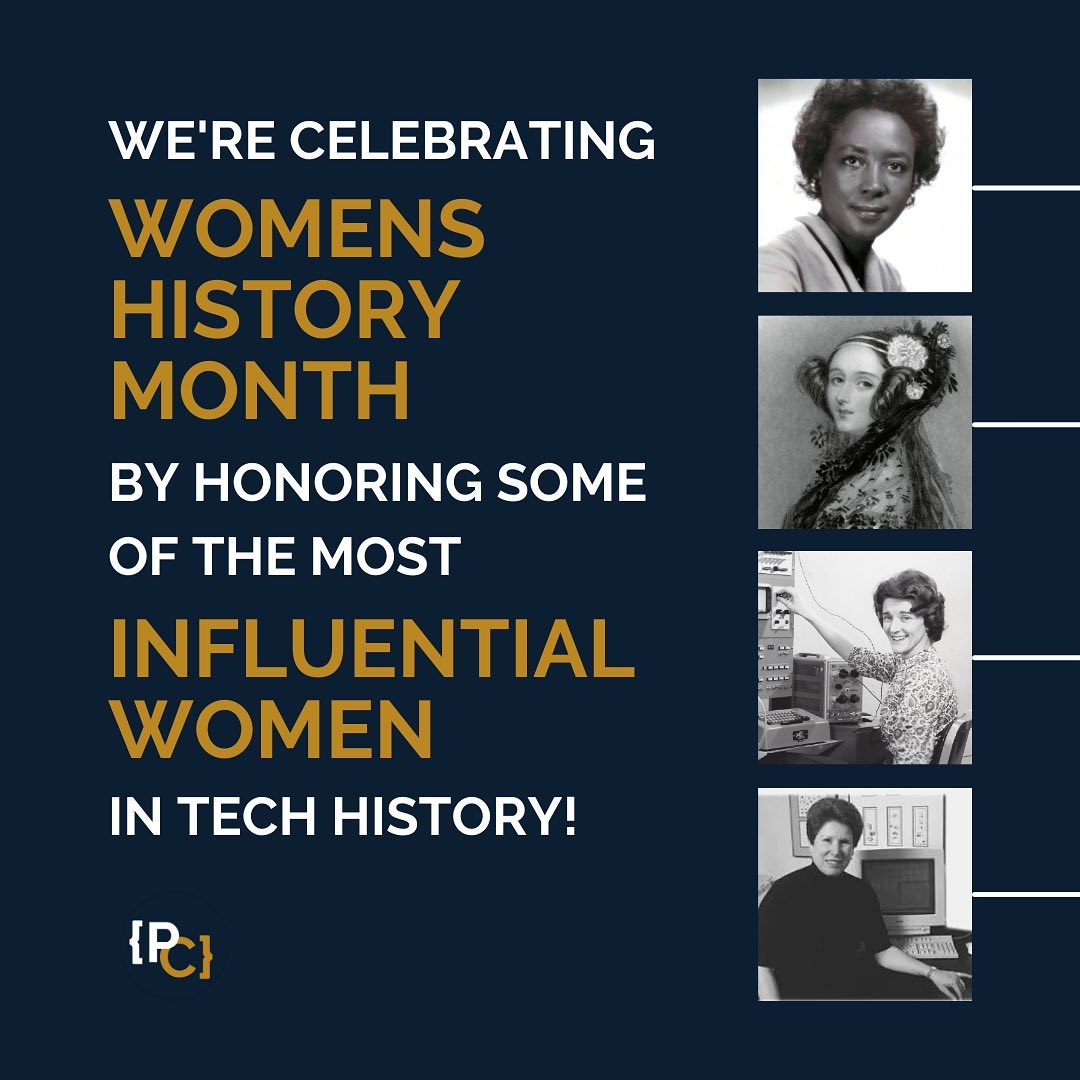 WE'RE CELEBRATING

WOMENS HISTORY MONTH

BY HONORING SOME OF THE MOST

INFLUENTIAL WOMEN

IN TECH HISTORY!

{PC}